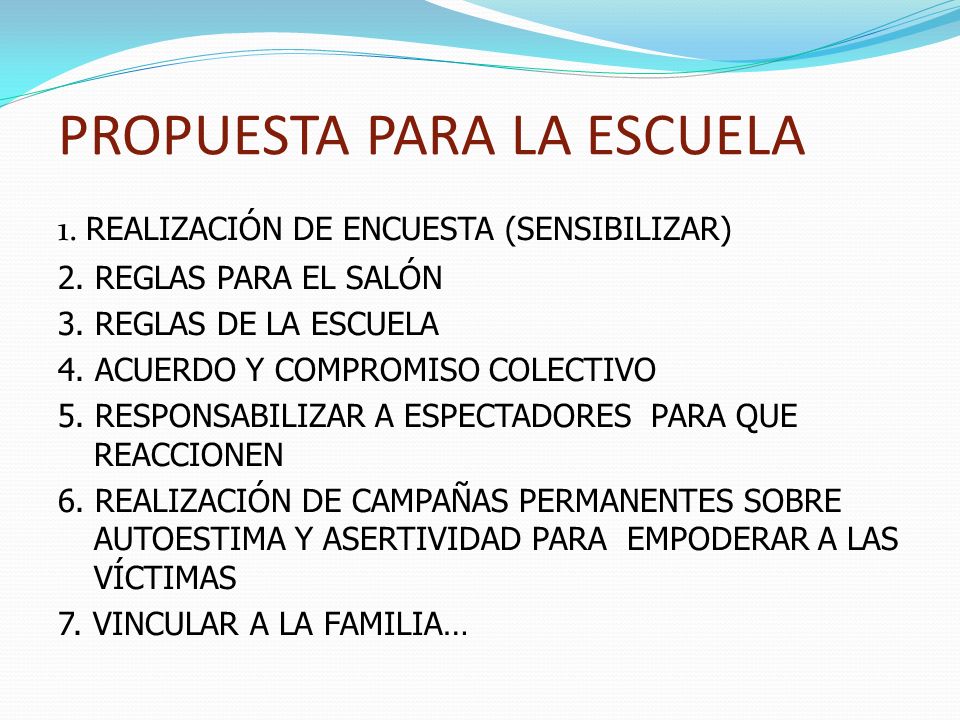 PROPUESTA PARA LA ESCUELA

1. REALIZACIÓN DE ENCUESTA (SENSIBILIZAR)

2. REGLAS PARA EL SALÓN

3. REGLAS DE LA ESCUELA

4. ACUERDO Y COMPROMISO COLECTIVO

5. RESPONSABILIZAR A ESPECTADORES PARA QUE REACCIONEN

6. REALIZACIÓN DE CAMPAÑAS PERMANENTES SOBRE AUTOESTIMA Y ASERTIVIDAD PARA EMPODERAR A LAS VÍCTIMAS

7. VINCULAR A LA FAMILIA…